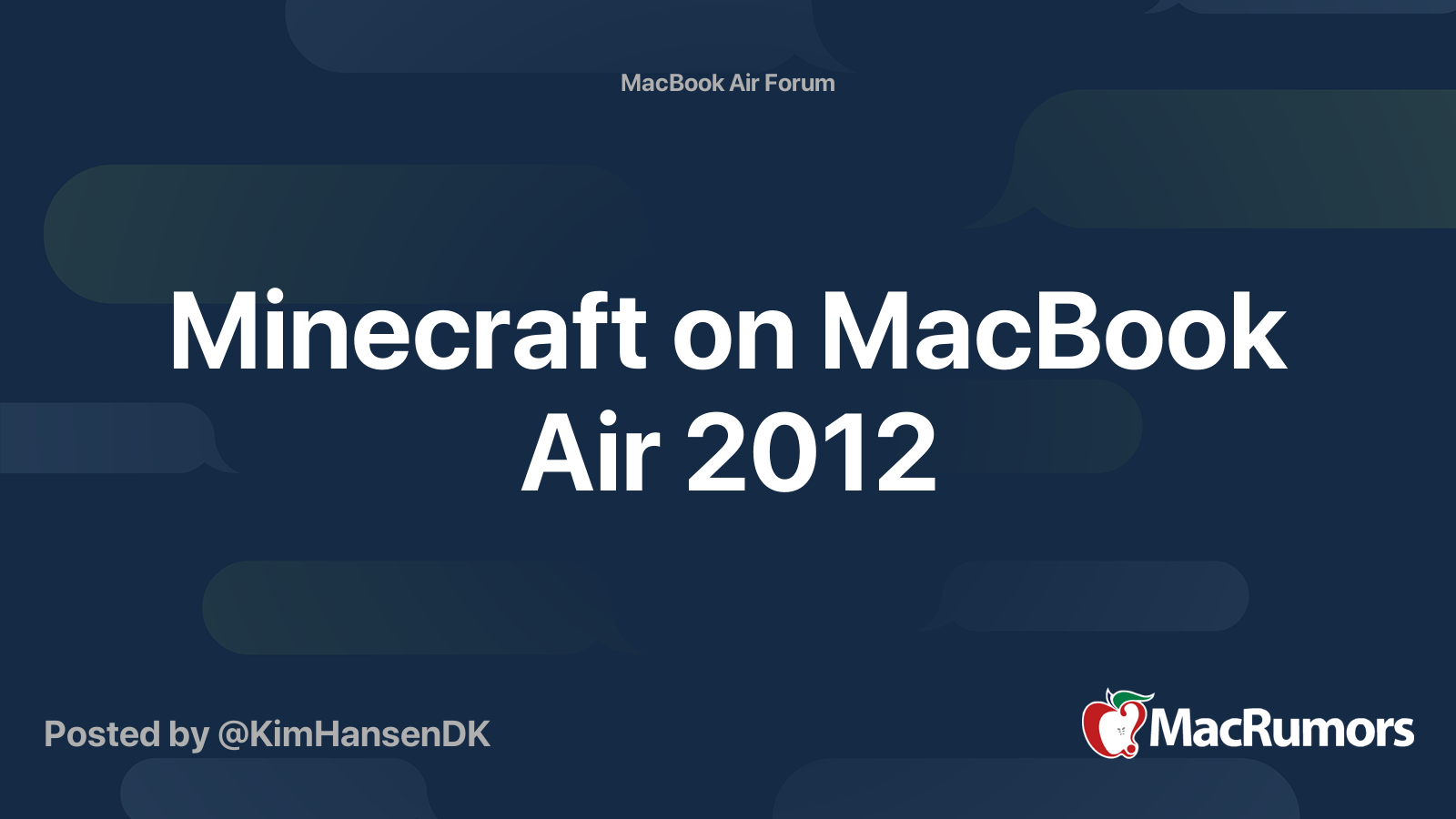 MacBook Air Forum

Minecraft on MacBook Air 2012

Posted by @KimHansenDK

MacRumors